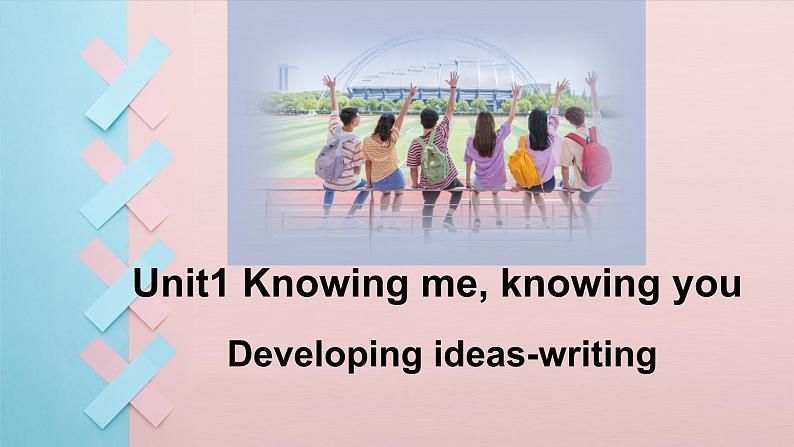 Unit1 Knowing me, knowing you

Developing ideas-writing